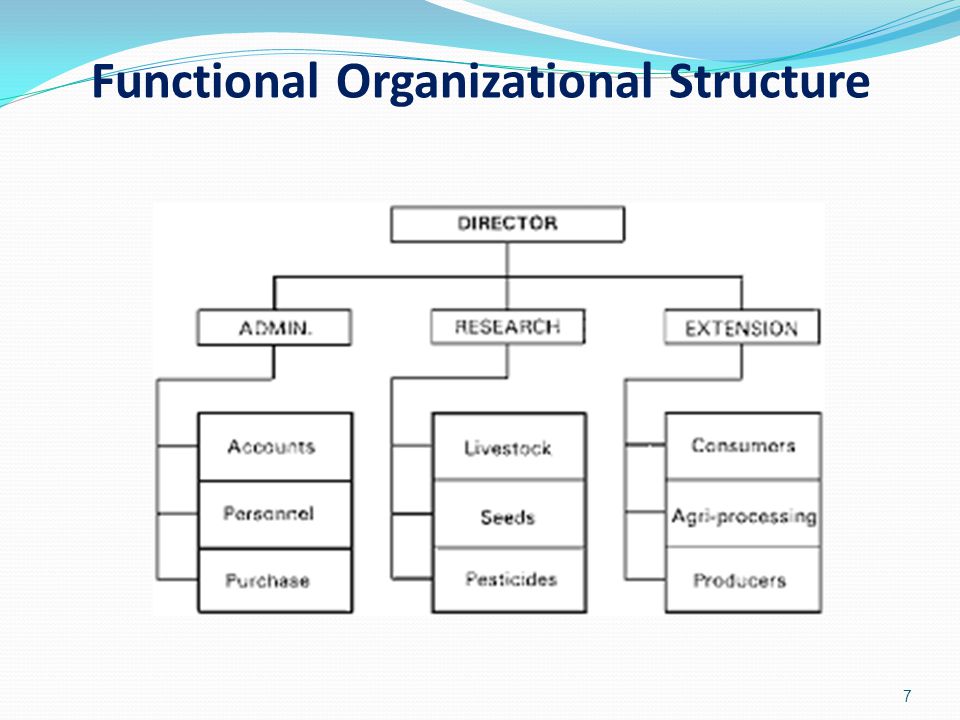 Functional Organizational Structure

DIRECTOR

ADMIN.

RESEARCH

EXTENSION

Accounts

Personnel

Purchase

Livestock

Seeds

Pesticides

Consumers

Agri-processing

Producers

7